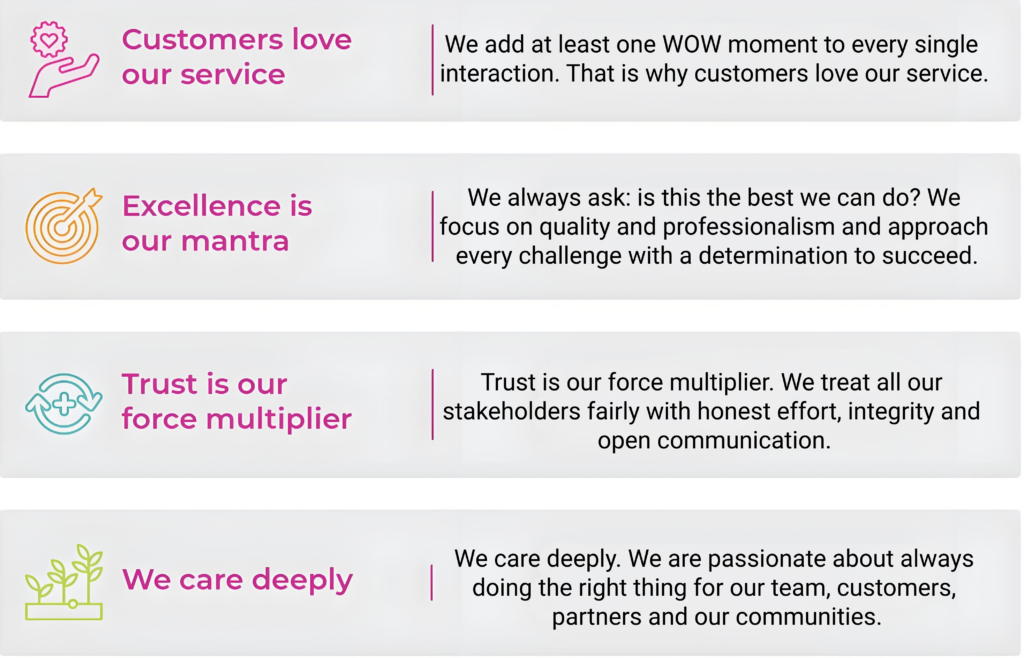 Customers love our service

We add at least one WOW moment to every single interaction. That is why customers love our service.

Excellence is our mantra

We always ask: is this the best we can do? We focus on quality and professionalism and approach every challenge with a determination to succeed.

Trust is our force multiplier

Trust is our force multiplier. We treat all our stakeholders fairly with honest effort, integrity and open communication.

We care deeply

We care deeply. We are passionate about always doing the right thing for our team, customers, partners and our communities.